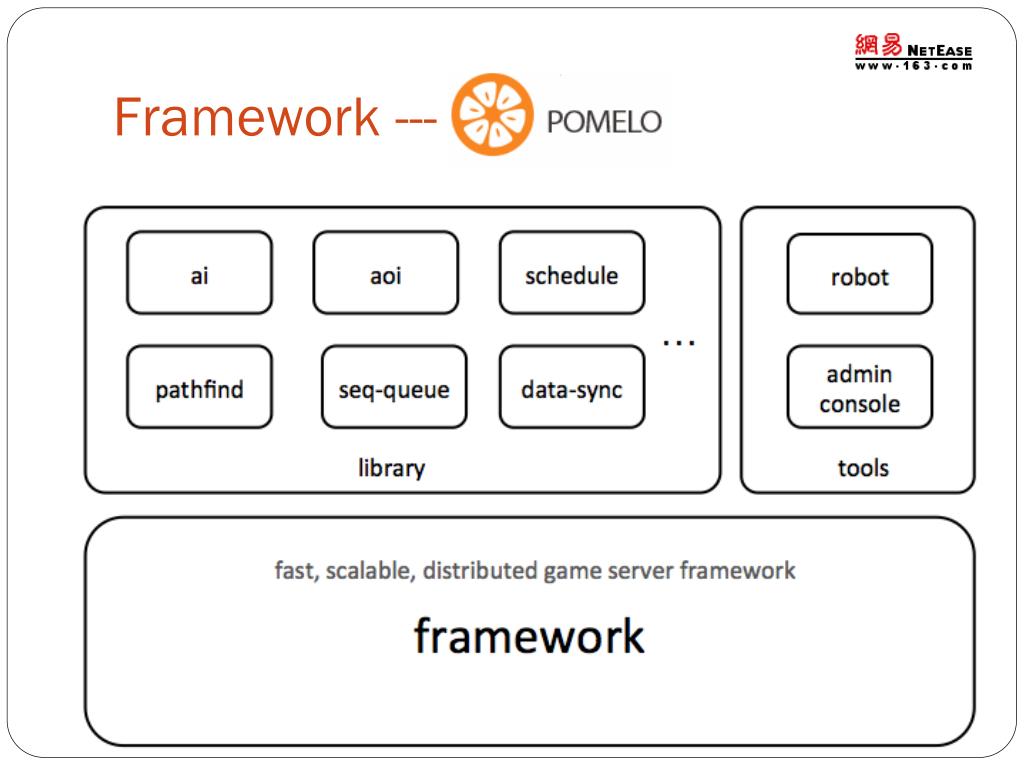 網易 NETEASE
www.163.com

Framework --- POMELO

ai

aoi

schedule

pathfind

seq-queue

data-sync

...

library

robot

admin console

tools

fast, scalable, distributed game server framework

framework